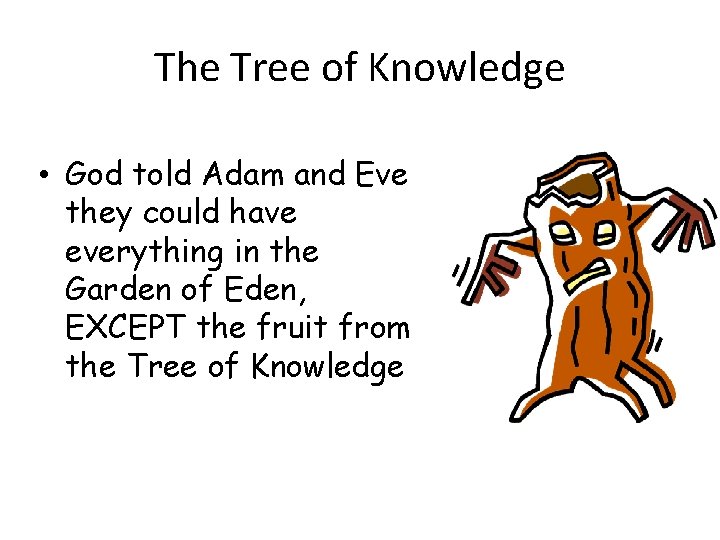 The Tree of Knowledge

• God told Adam and Eve they could have everything in the Garden of Eden, EXCEPT the fruit from the Tree of Knowledge